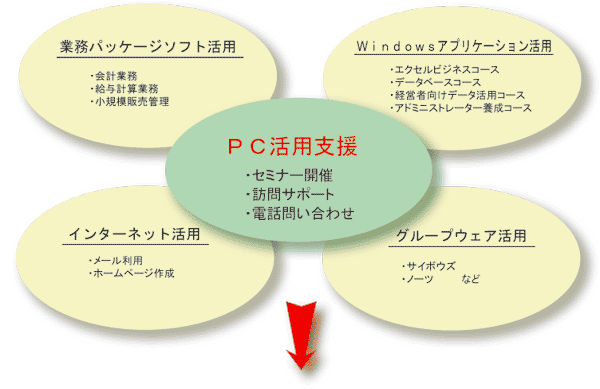 業務パッケージソフト活用

・会計業務
・給与計算業務
・小規模販売管理

Windowsアプリケーション活用

・エクセルビジネスコース
・データベースコース
・経営者向けデータ活用コース
・アドミニストレーター養成コース

ＰＣ活用支援

・セミナー開催
・訪問サポート
・電話問い合わせ

インターネット活用

・メール利用
・ホームページ作成

グループウェア活用

・サイボウズ
・ノーツ　　など